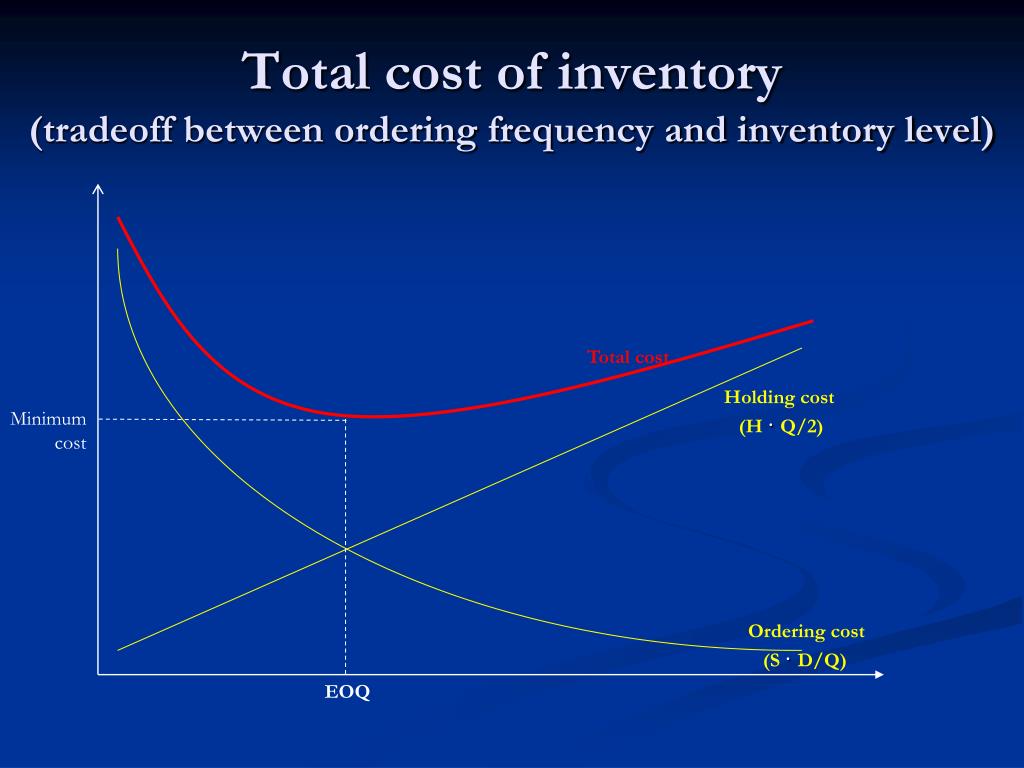 Total cost of inventory
(tradeoff between ordering frequency and inventory level)

Total cost

Holding cost
(H · Q/2)

Minimum cost

Ordering cost
(S · D/Q)

EOQ